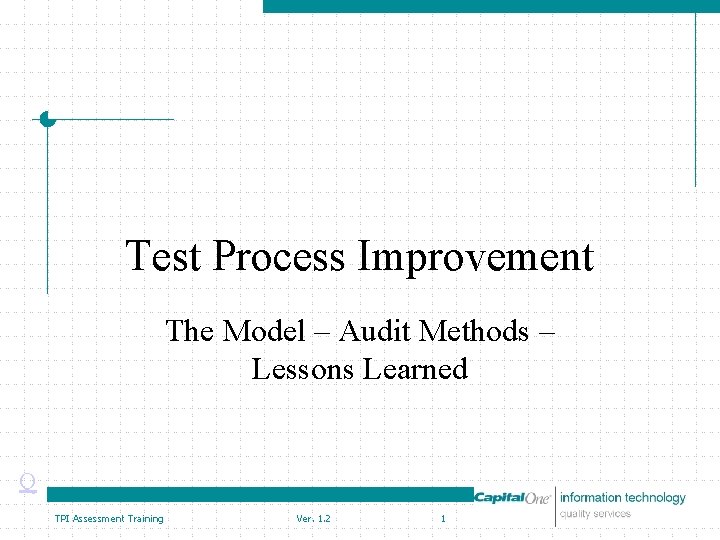 Test Process Improvement

The Model – Audit Methods – Lessons Learned

CapitalOne
information technology
quality services

TPI Assessment Training
Ver. 1.2
1